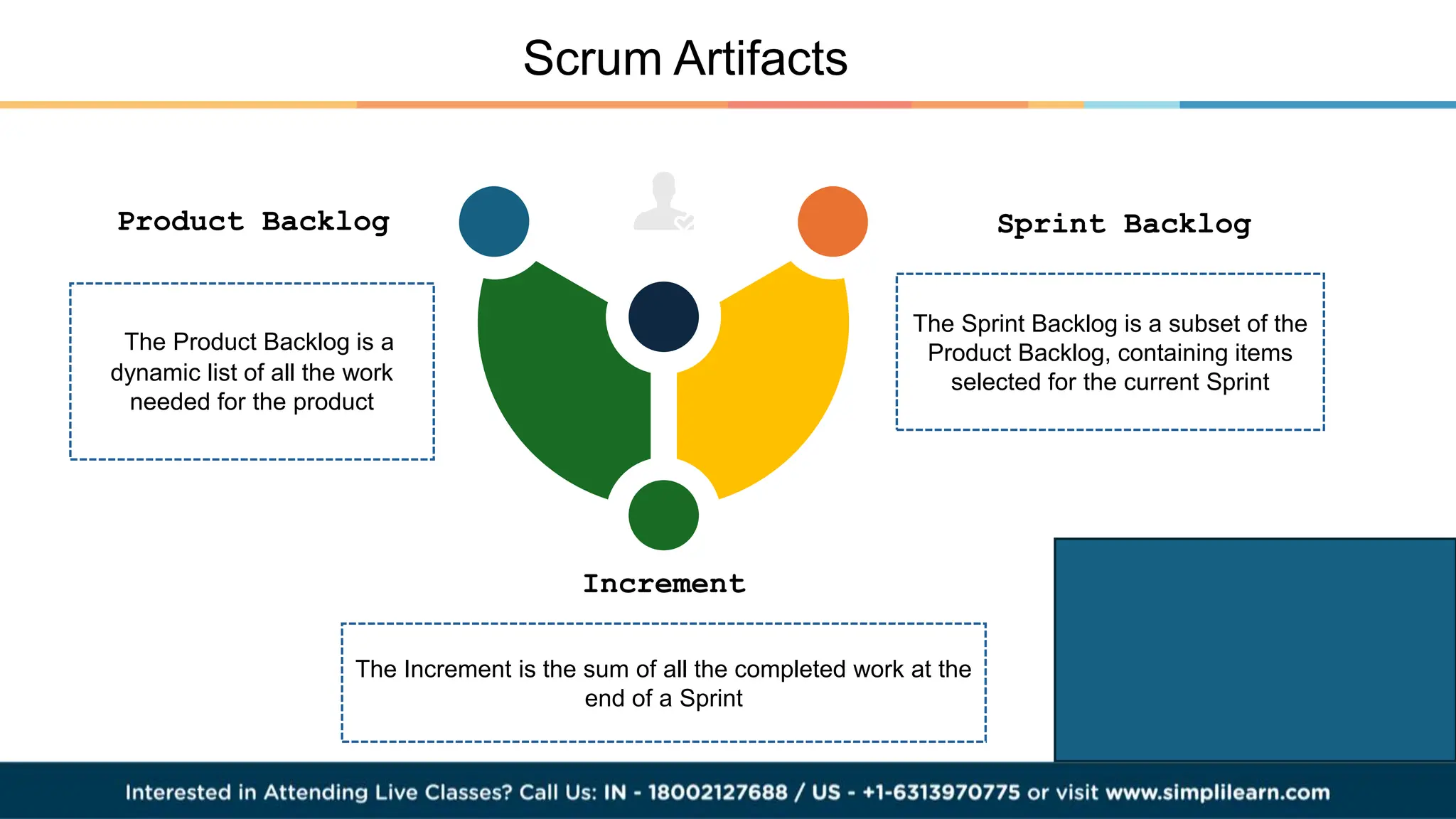 Scrum Artifacts

Product Backlog

The Product Backlog is a dynamic list of all the work needed for the product

Sprint Backlog

The Sprint Backlog is a subset of the Product Backlog, containing items selected for the current Sprint

Increment

The Increment is the sum of all the completed work at the end of a Sprint

Interested in Attending Live Classes? Call Us: IN - 18002127688 / US - +1-6313970775 or visit www.simplilearn.com